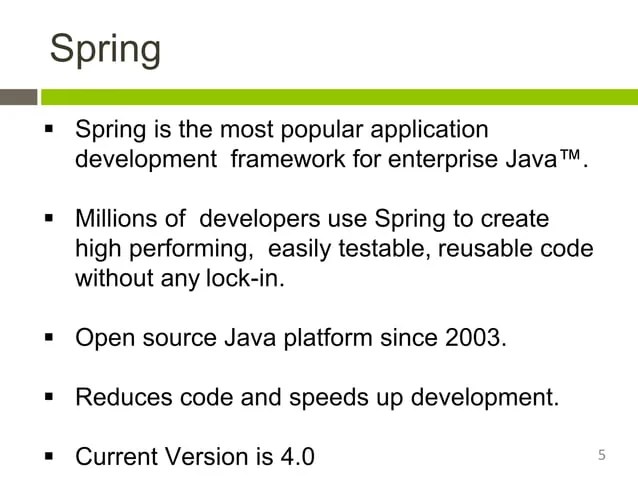 Spring

▪ Spring is the most popular application development framework for enterprise Java™.

▪ Millions of developers use Spring to create high performing, easily testable, reusable code without any lock-in.

▪ Open source Java platform since 2003.

▪ Reduces code and speeds up development.

▪ Current Version is 4.0

5